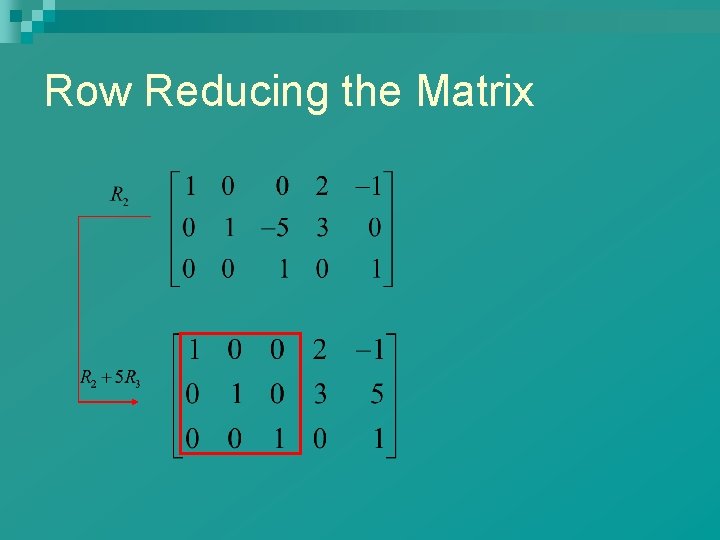 Row Reducing the Matrix

$R_2$ $\begin{bmatrix} 1 & 0 & 0 & 2 & -1 \\ 0 & 1 & -5 & 3 & 0 \\ 0 & 0 & 1 & 0 & 1 \end{bmatrix}$

$R_2 + 5R_3$ $\begin{bmatrix} 1 & 0 & 0 & 2 & -1 \\ 0 & 1 & 0 & 3 & 5 \\ 0 & 0 & 1 & 0 & 1 \end{bmatrix}$